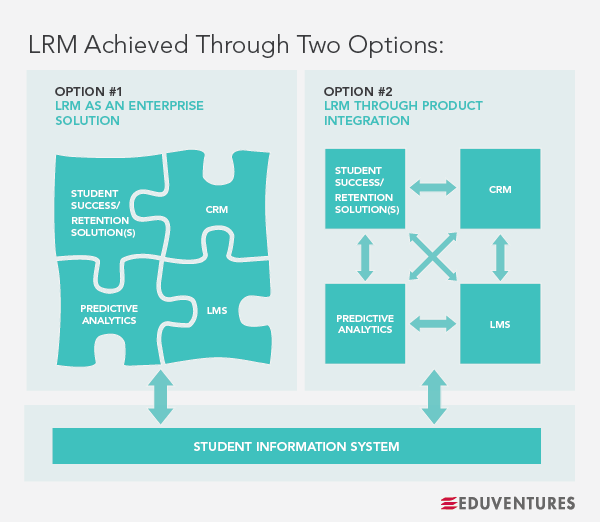 LRM Achieved Through Two Options:

OPTION #1
LRM AS AN ENTERPRISE SOLUTION

STUDENT SUCCESS/ RETENTION SOLUTION(S)

CRM

PREDICTIVE ANALYTICS

LMS

OPTION #2
LRM THROUGH PRODUCT INTEGRATION

STUDENT SUCCESS/ RETENTION SOLUTION(S)

CRM

PREDICTIVE ANALYTICS

LMS

STUDENT INFORMATION SYSTEM

EDUVENTURES